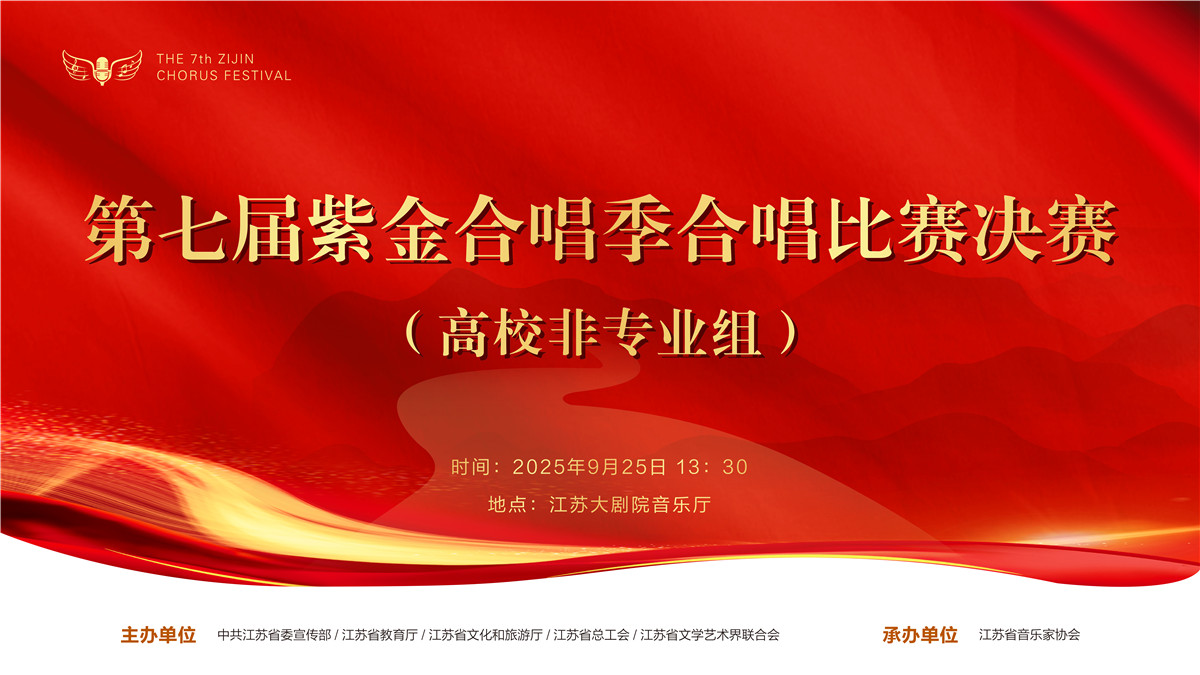 THE 7th ZIJIN CHORUS FESTIVAL

第七届紫金合唱季合唱比赛决赛

（高校非专业组）

时间：2025年9月25日 13：30

地点：江苏大剧院音乐厅

主办单位 中共江苏省委宣传部 / 江苏省教育厅 / 江苏省文化和旅游厅 / 江苏省总工会 / 江苏省文学艺术界联合会

承办单位 江苏省音乐家协会